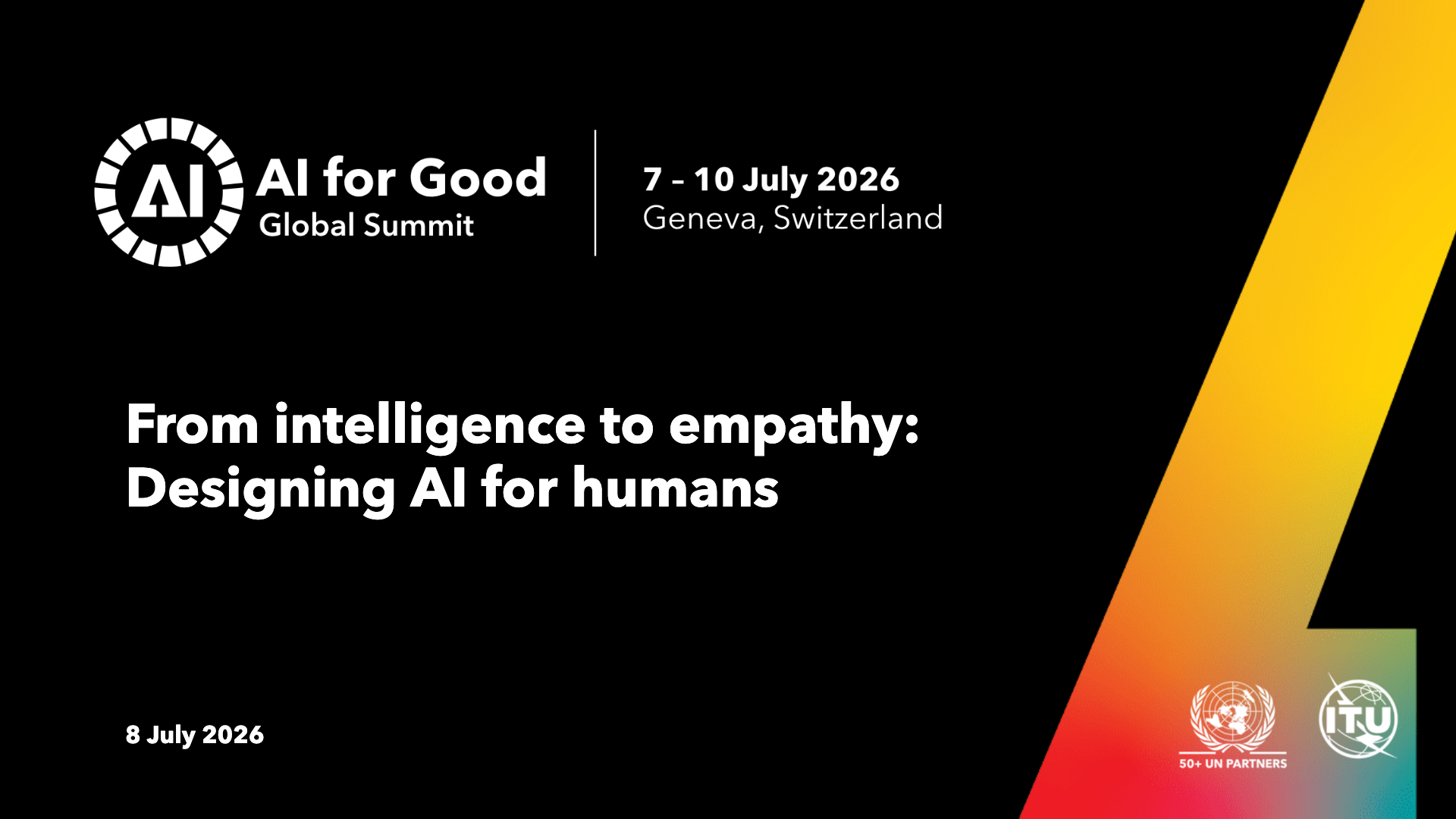 AI AI for Good Global Summit

7 - 10 July 2026
Geneva, Switzerland

From intelligence to empathy: Designing AI for humans

8 July 2026

50+ UN PARTNERS

ITU